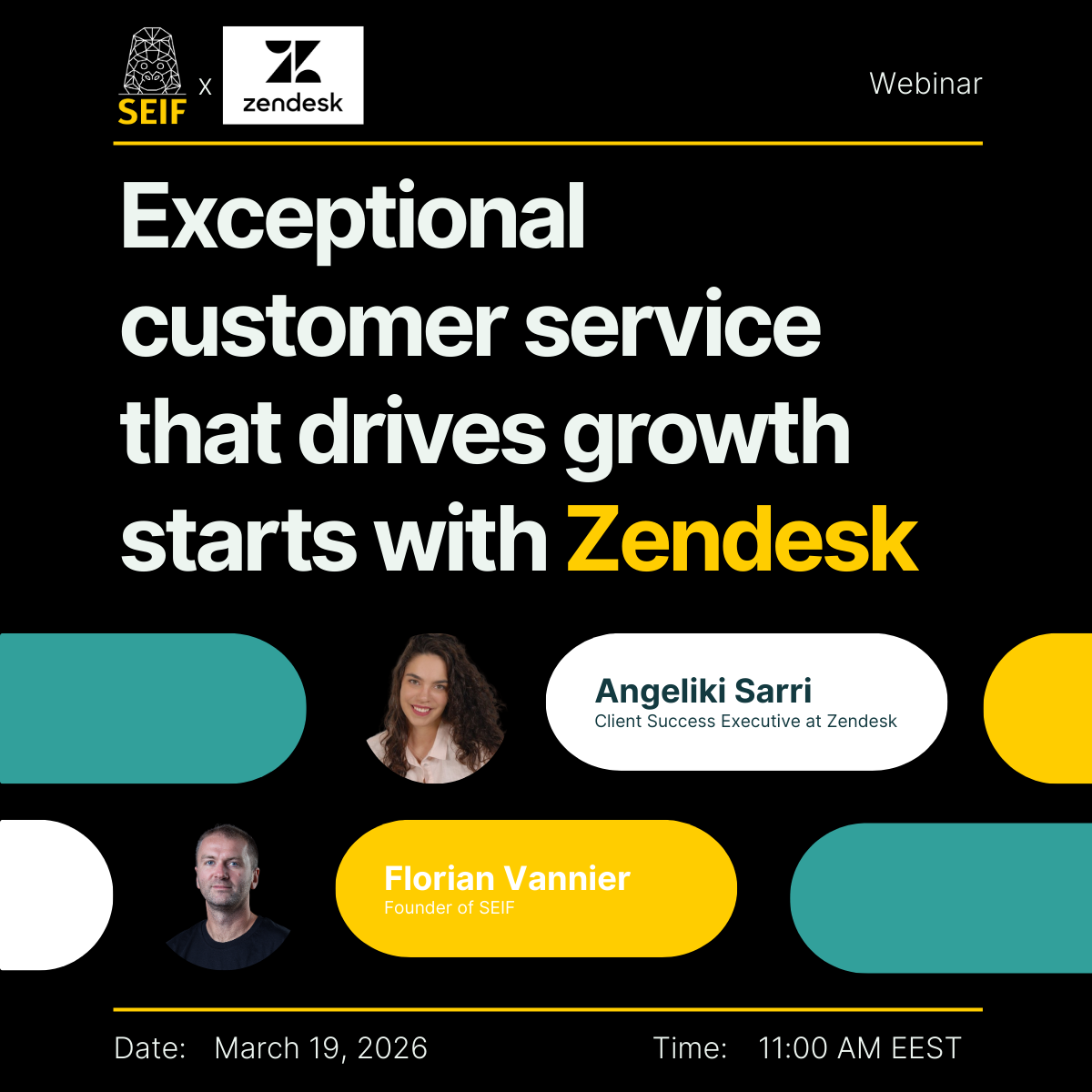 SEIF x zendesk

Webinar

Exceptional customer service that drives growth starts with Zendesk

Angeliki Sarri
Client Success Executive at Zendesk

Florian Vannier
Founder of SEIF

Date: March 19, 2026

Time: 11:00 AM EEST